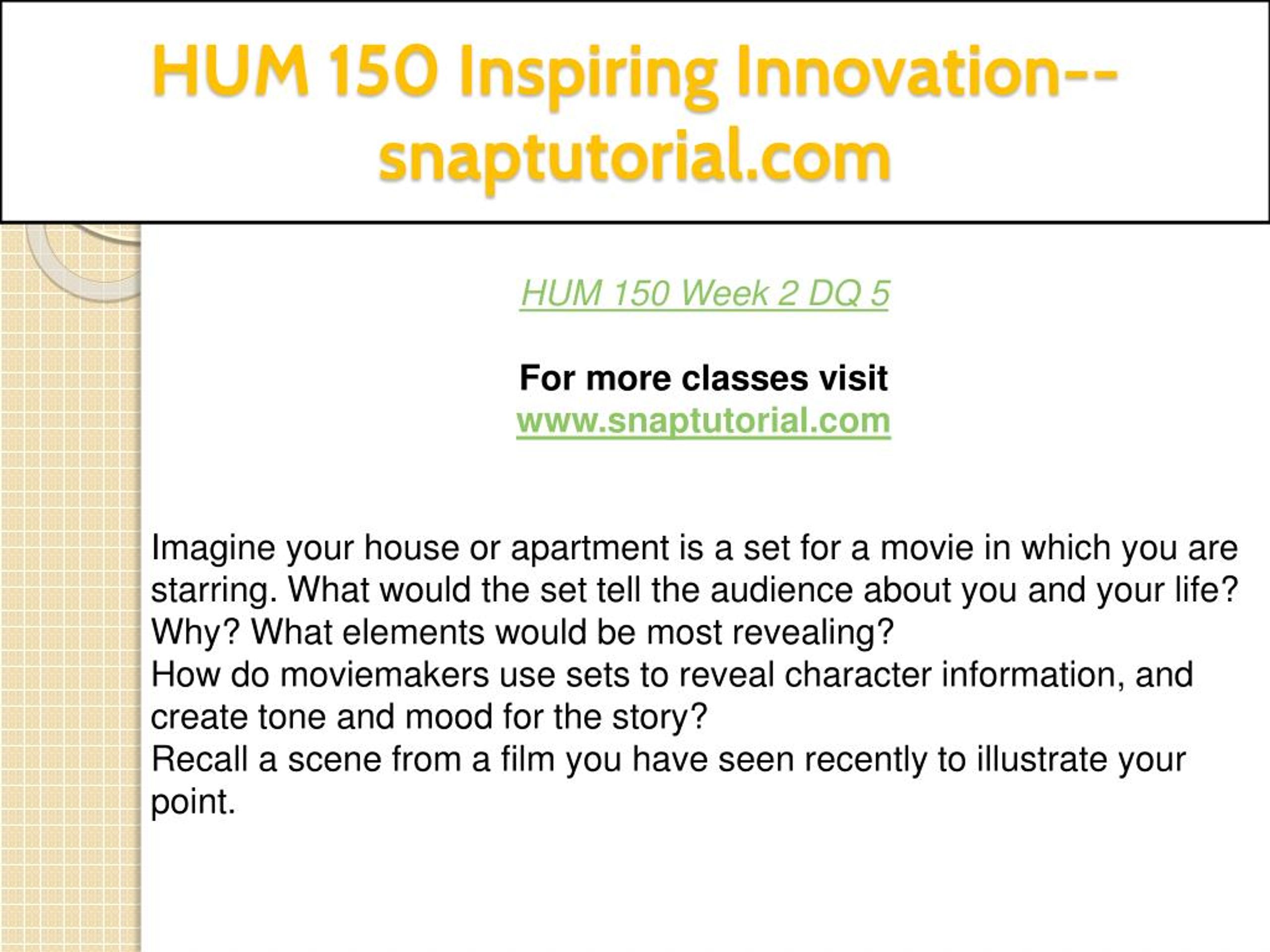 HUM 150 Inspiring Innovation--snaptutorial.com

HUM 150 Week 2 DQ 5

For more classes visit
www.snaptutorial.com

Imagine your house or apartment is a set for a movie in which you are starring. What would the set tell the audience about you and your life? Why? What elements would be most revealing?
How do moviemakers use sets to reveal character information, and create tone and mood for the story?
Recall a scene from a film you have seen recently to illustrate your point.